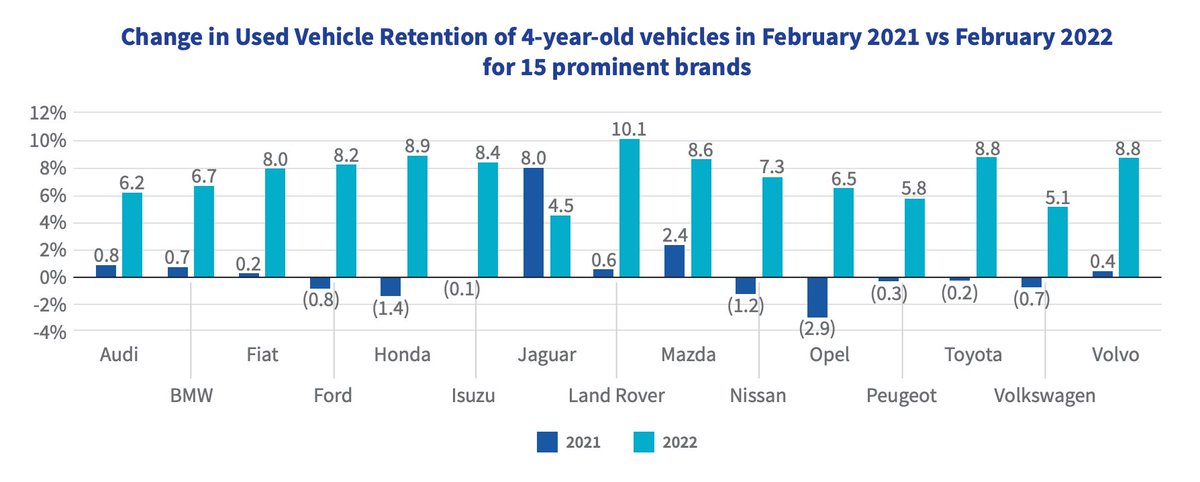 Change in Used Vehicle Retention of 4-year-old vehicles in February 2021 vs February 2022 for 15 prominent brands

12%
10%
8%
6%
4%
2%
0%
-2%
-4%

0.8 6.2
0.7 6.7
0.2 8.0
(0.8) 8.2
(1.4) 8.9
(0.1) 8.4
8.0 4.5
0.6 10.1
2.4 8.6
(1.2) 7.3
(2.9) 6.5
(0.3) 5.8
(0.2) 8.8
(0.7) 5.1
0.4 8.8

Audi
BMW
Fiat
Ford
Honda
Isuzu
Jaguar
Land Rover
Mazda
Nissan
Opel
Peugeot
Toyota
Volkswagen
Volvo

2021 2022